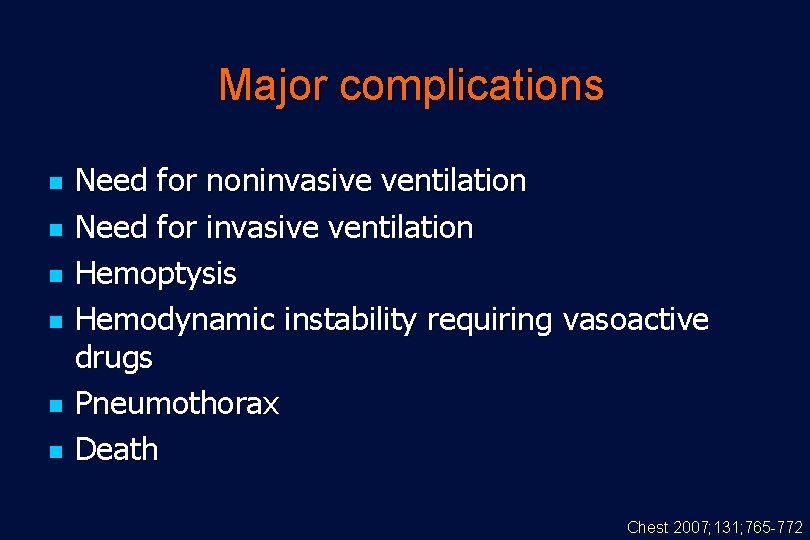 Major complications

- Need for noninvasive ventilation
- Need for invasive ventilation
- Hemoptysis
- Hemodynamic instability requiring vasoactive drugs
- Pneumothorax
- Death

Chest 2007;131;765-772